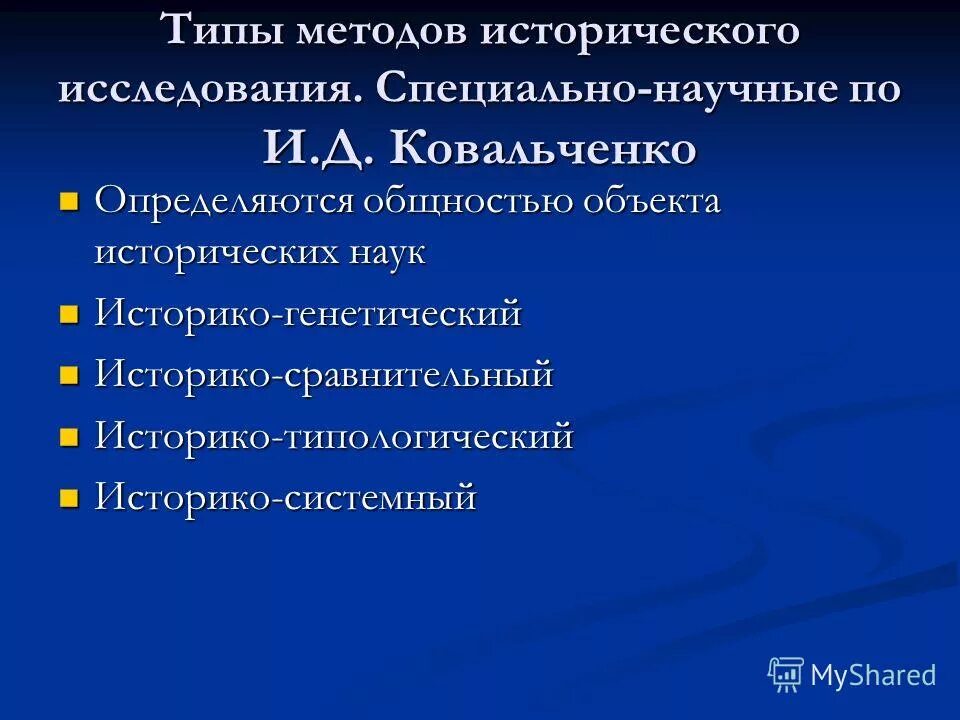 Типы методов исторического исследования. Специально-научные по И.Д. Ковальченко

- Определяются общностью объекта исторических наук
- Историко-генетический
- Историко-сравнительный
- Историко-типологический
- Историко-системный

MyShared